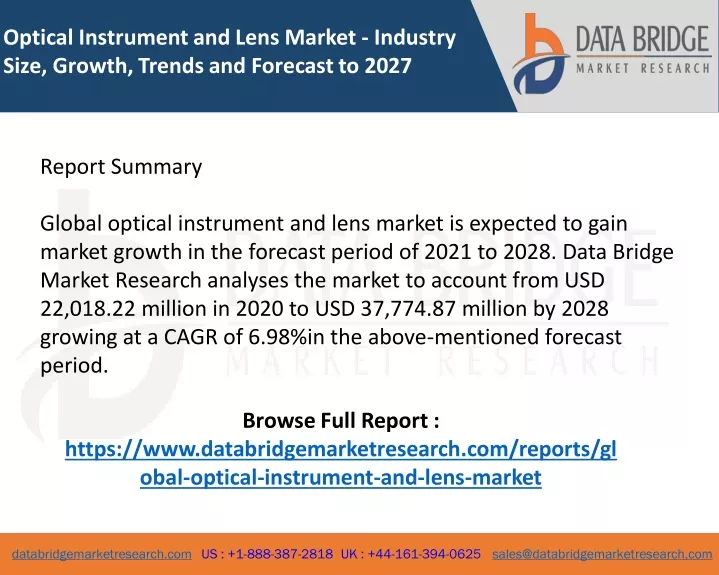 Optical Instrument and Lens Market - Industry Size, Growth, Trends and Forecast to 2027

DATA BRIDGE
MARKET RESEARCH

Report Summary

Global optical instrument and lens market is expected to gain market growth in the forecast period of 2021 to 2028. Data Bridge Market Research analyses the market to account from USD 22,018.22 million in 2020 to USD 37,774.87 million by 2028 growing at a CAGR of 6.98%in the above-mentioned forecast period.

Browse Full Report :
https://www.databridgemarketresearch.com/reports/global-optical-instrument-and-lens-market

databridgemarketresearch.com US : +1-888-387-2818 UK : +44-161-394-0625 sales@databridgemarketresearch.com